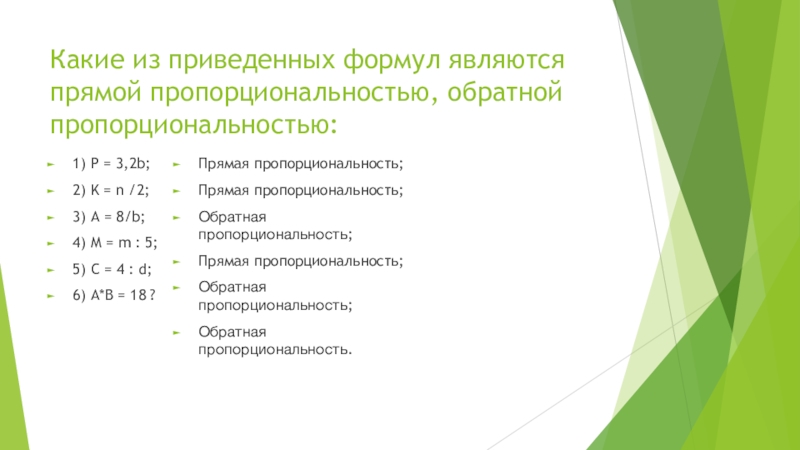 Какие из приведенных формул являются прямой пропорциональностью, обратной пропорциональностью:

1) P = 3,2b;
2) K = n /2;
3) A = 8/b;
4) M = m : 5;
5) C = 4 : d;
6) A*B = 18 ?

Прямая пропорциональность;
Прямая пропорциональность;
Обратная пропорциональность;
Прямая пропорциональность;
Обратная пропорциональность;
Обратная пропорциональность.